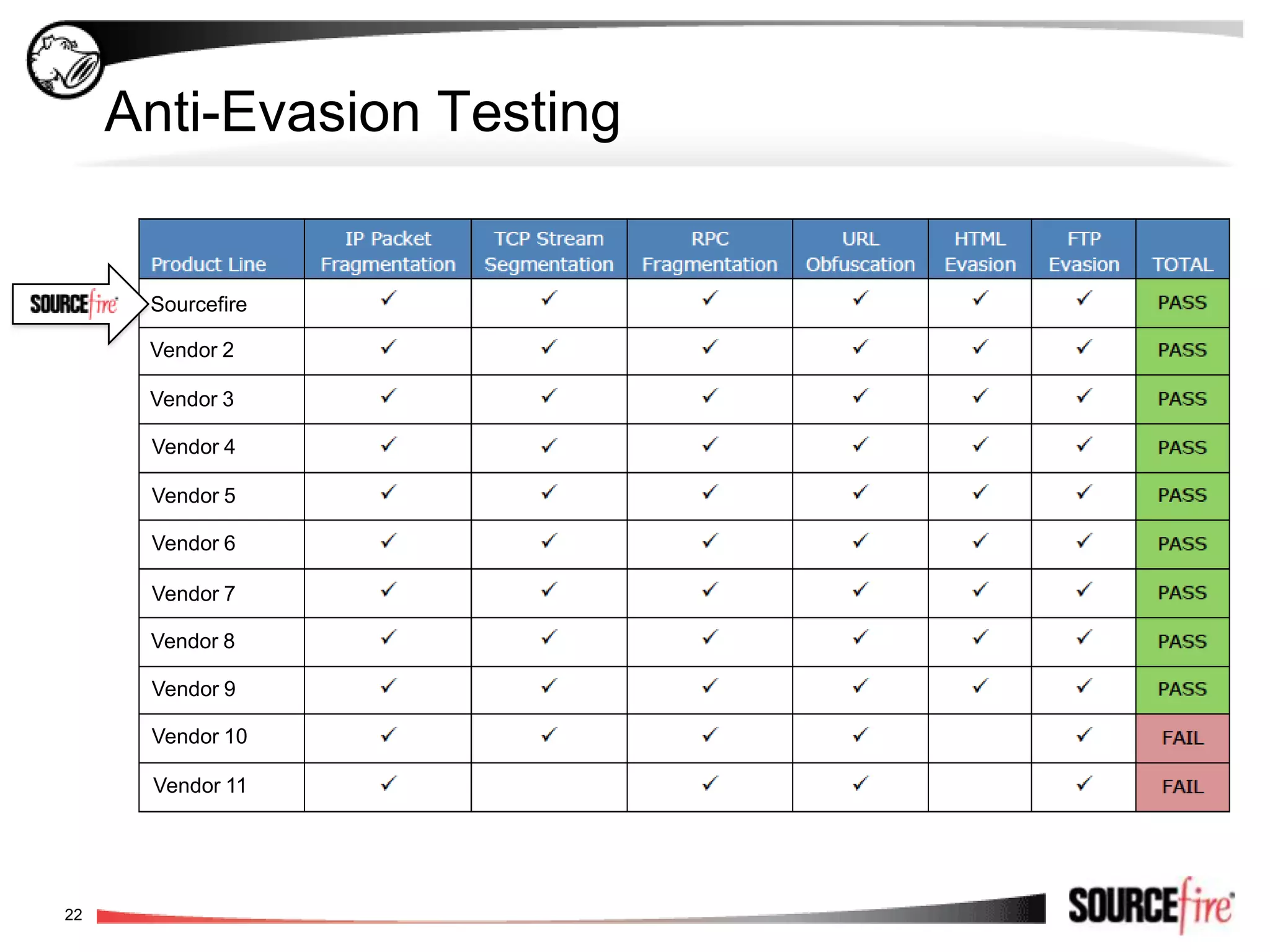 Anti-Evasion Testing

SOURCEfire

| Product Line | IP Packet Fragmentation | TCP Stream Segmentation | RPC Fragmentation | URL Obfuscation | HTML Evasion | FTP Evasion | TOTAL |
|---|---|---|---|---|---|---|---|
| Sourcefire | ✓ | ✓ | ✓ | ✓ | ✓ | ✓ | PASS |
| Vendor 2 | ✓ | ✓ | ✓ | ✓ | ✓ | ✓ | PASS |
| Vendor 3 | ✓ | ✓ | ✓ | ✓ | ✓ | ✓ | PASS |
| Vendor 4 | ✓ | ✓ | ✓ | ✓ | ✓ | ✓ | PASS |
| Vendor 5 | ✓ | ✓ | ✓ | ✓ | ✓ | ✓ | PASS |
| Vendor 6 | ✓ | ✓ | ✓ | ✓ | ✓ | ✓ | PASS |
| Vendor 7 | ✓ | ✓ | ✓ | ✓ | ✓ | ✓ | PASS |
| Vendor 8 | ✓ | ✓ | ✓ | ✓ | ✓ | ✓ | PASS |
| Vendor 9 | ✓ | ✓ | ✓ | ✓ | ✓ | ✓ | PASS |
| Vendor 10 | ✓ | ✓ | ✓ | ✓ | | ✓ | FAIL |
| Vendor 11 | ✓ | | ✓ | ✓ | | ✓ | FAIL |

22

SOURCEfire